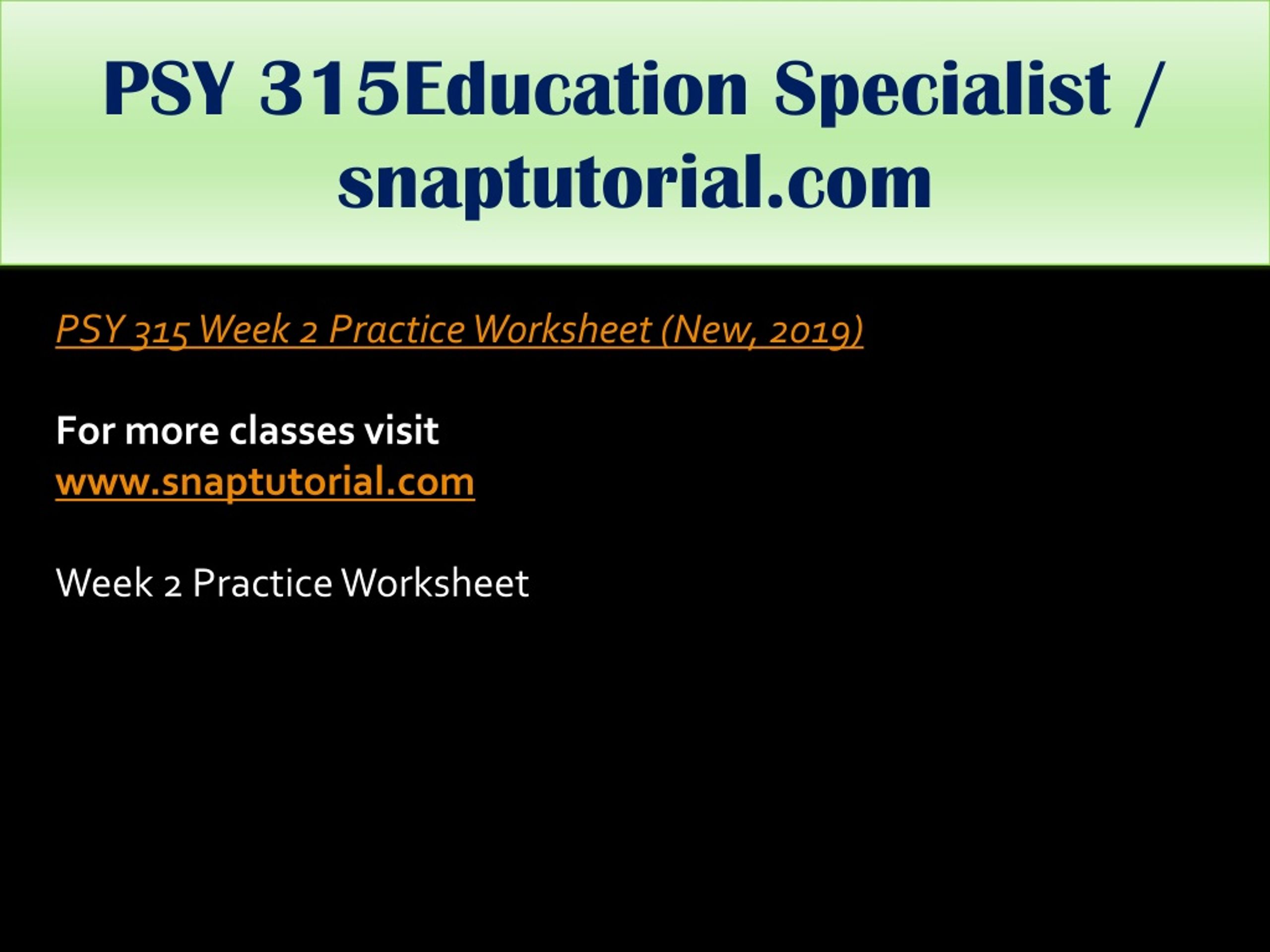 PSY 315Education Specialist / snaptutorial.com

PSY 315 Week 2 Practice Worksheet (New, 2019)

For more classes visit
www.snaptutorial.com

Week 2 Practice Worksheet